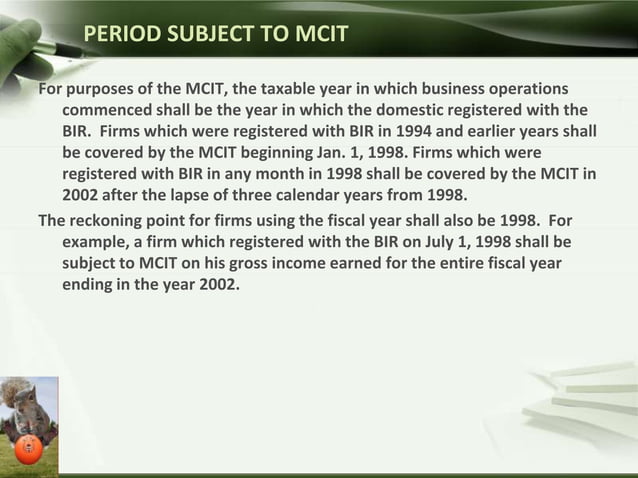 PERIOD SUBJECT TO MCIT

For purposes of the MCIT, the taxable year in which business operations commenced shall be the year in which the domestic registered with the BIR. Firms which were registered with BIR in 1994 and earlier years shall be covered by the MCIT beginning Jan. 1, 1998. Firms which were registered with BIR in any month in 1998 shall be covered by the MCIT in 2002 after the lapse of three calendar years from 1998.

The reckoning point for firms using the fiscal year shall also be 1998. For example, a firm which registered with the BIR on July 1, 1998 shall be subject to MCIT on his gross income earned for the entire fiscal year ending in the year 2002.